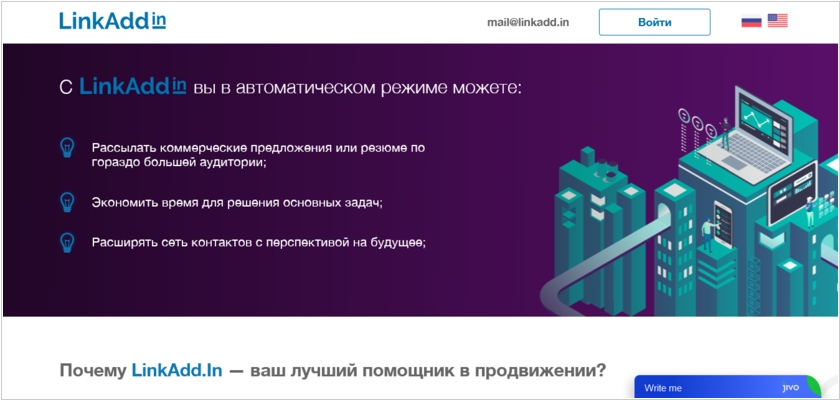 LinkAddin

mail@linkadd.in

Войти

С LinkAddin вы в автоматическом режиме можете:

Рассылать коммерческие предложения или резюме по гораздо большей аудитории;

Экономить время для решения основных задач;

Расширять сеть контактов с перспективой на будущее;

Почему LinkAdd.In — ваш лучший помощник в продвижении?

Write me

jivo